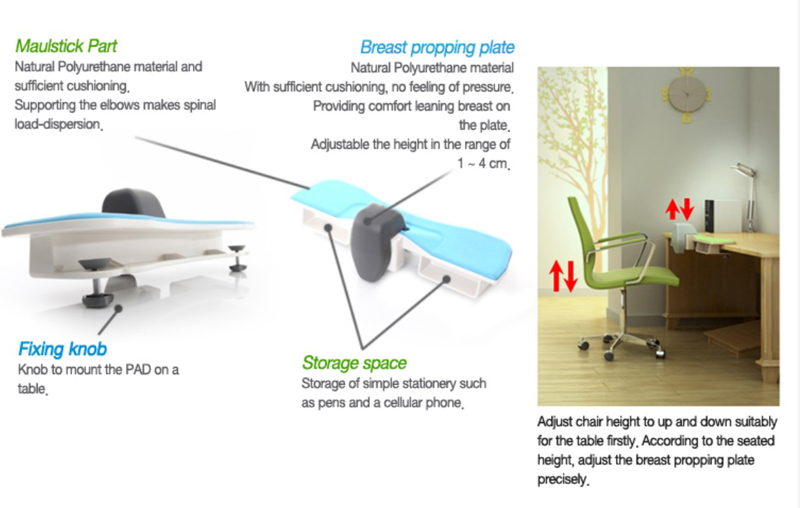 Maulstick Part
Natural Polyurethane material and sufficient cushioning.
Supporting the elbows makes spinal load-dispersion.

Breast propping plate
Natural Polyurethane material
With sufficient cushioning, no feeling of pressure.
Providing comfort leaning breast on the plate.
Adjustable the height in the range of 1 ~ 4 cm.

Fixing knob
Knob to mount the PAD on a table.

Storage space
Storage of simple stationery such as pens and a cellular phone.

Adjust chair height to up and down suitably for the table firstly. According to the seated height, adjust the breast propping plate precisely.